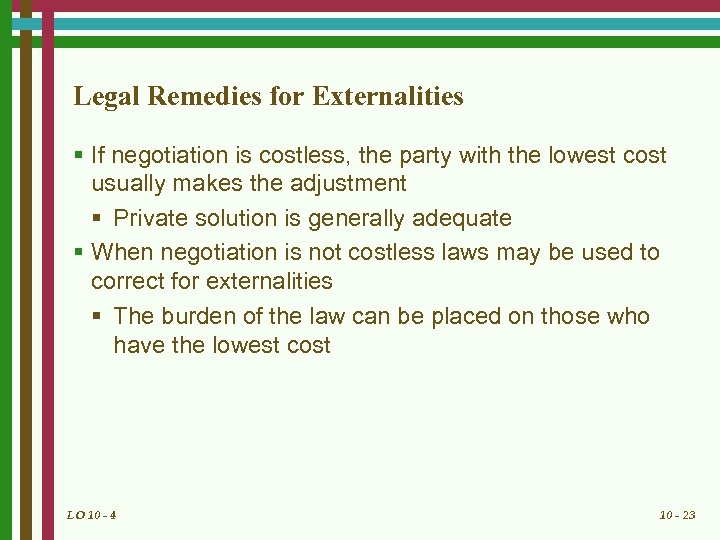 Legal Remedies for Externalities

▪ If negotiation is costless, the party with the lowest cost usually makes the adjustment

▪ Private solution is generally adequate

▪ When negotiation is not costless laws may be used to correct for externalities

▪ The burden of the law can be placed on those who have the lowest cost

LO 10 - 4

10 - 23